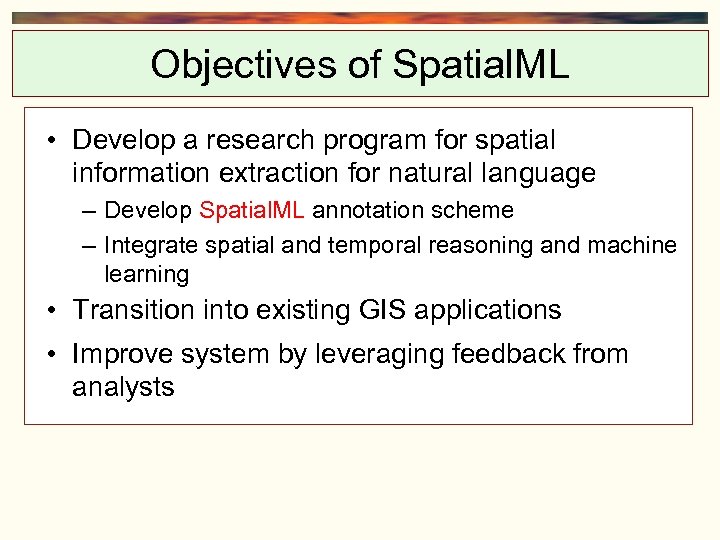 Objectives of SpatialML

• Develop a research program for spatial information extraction for natural language
 – Develop SpatialML annotation scheme
 – Integrate spatial and temporal reasoning and machine learning
• Transition into existing GIS applications
• Improve system by leveraging feedback from analysts